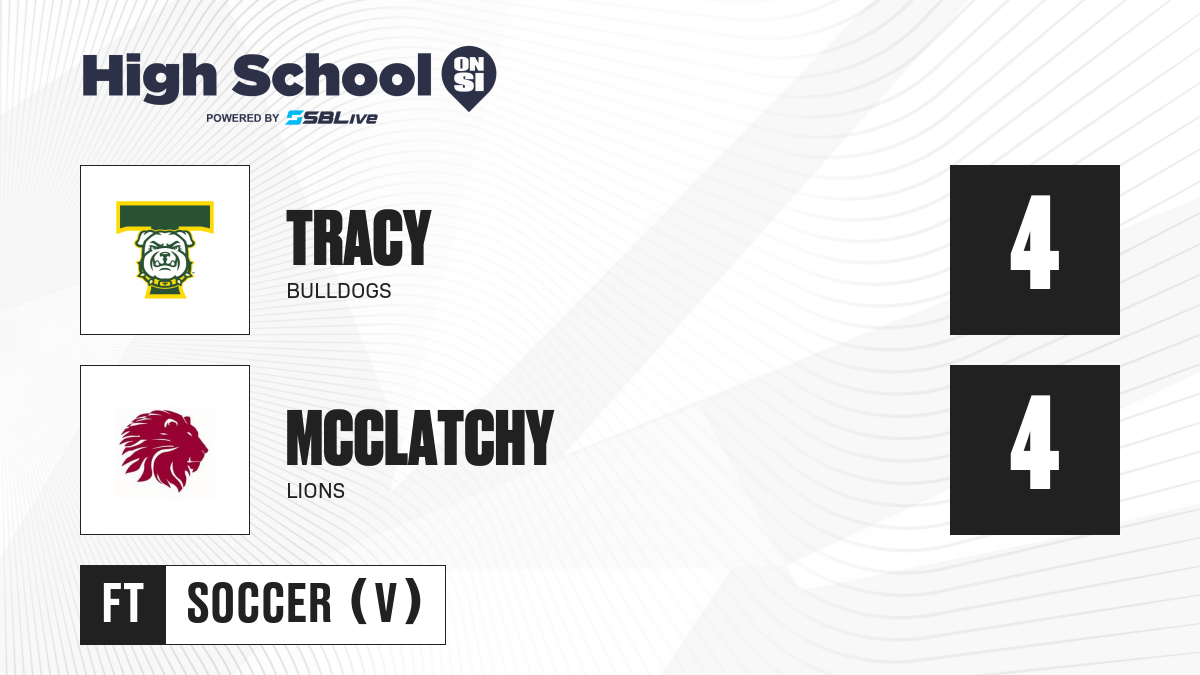 High School ON SI
POWERED BY SBLive

TRACY
BULLDOGS
4

MCCLATCHY
LIONS
4

FT SOCCER (V)